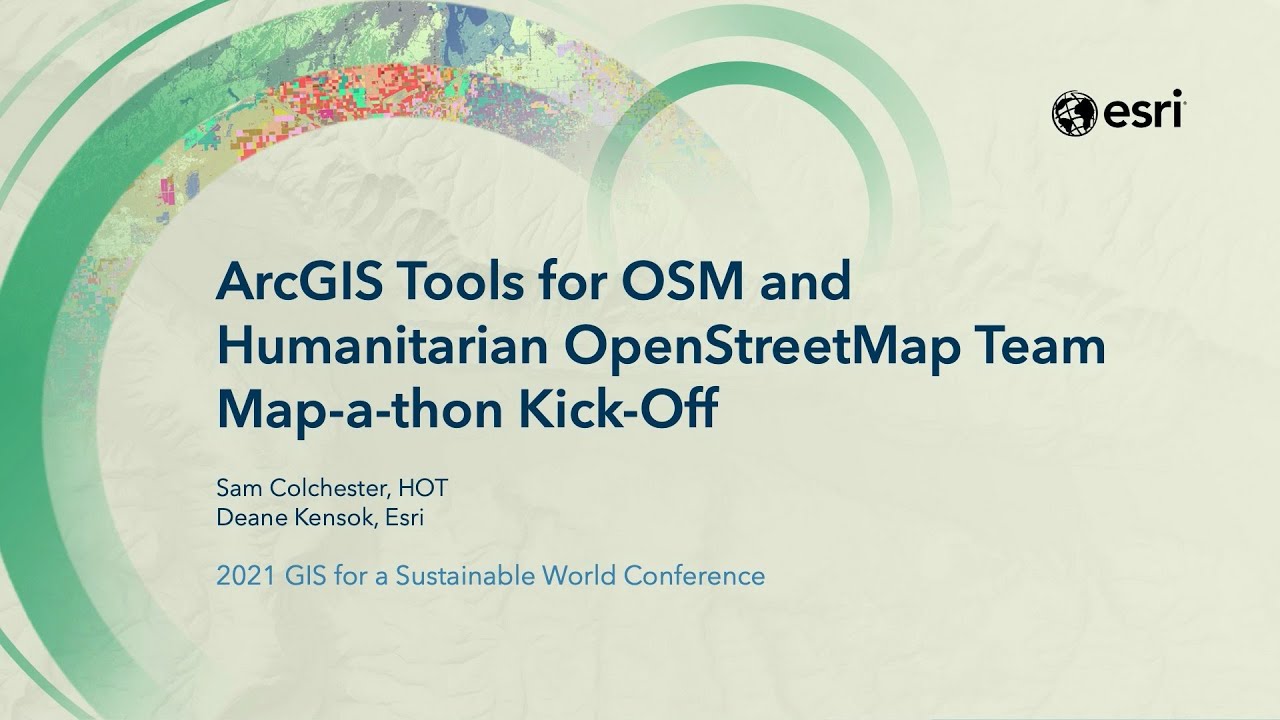 esri

ArcGIS Tools for OSM and Humanitarian OpenStreetMap Team Map-a-thon Kick-Off

Sam Colchester, HOT
Deane Kensok, Esri

2021 GIS for a Sustainable World Conference